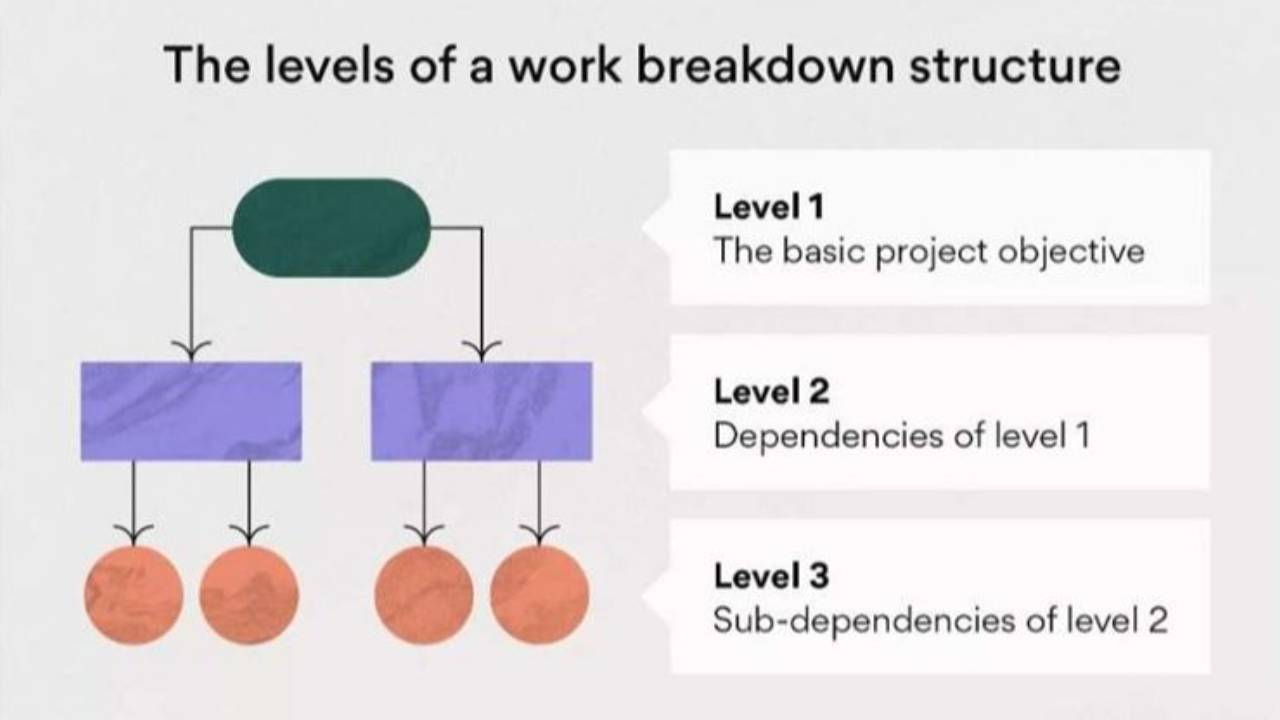 The levels of a work breakdown structure

Level 1
The basic project objective

Level 2
Dependencies of level 1

Level 3
Sub-dependencies of level 2